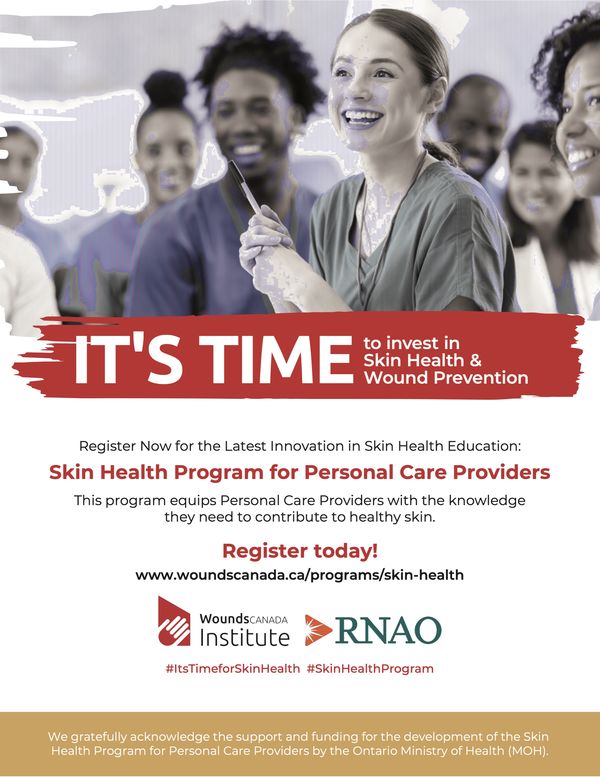 IT'S TIME to invest in Skin Health & Wound Prevention

Register Now for the Latest Innovation in Skin Health Education:

Skin Health Program for Personal Care Providers

This program equips Personal Care Providers with the knowledge they need to contribute to healthy skin.

Register today!

www.woundscanada.ca/programs/skin-health

WoundsCANADA Institute

RNAO

#ItsTimeforSkinHealth #SkinHealthProgram

We gratefully acknowledge the support and funding for the development of the Skin Health Program for Personal Care Providers by the Ontario Ministry of Health (MOH).